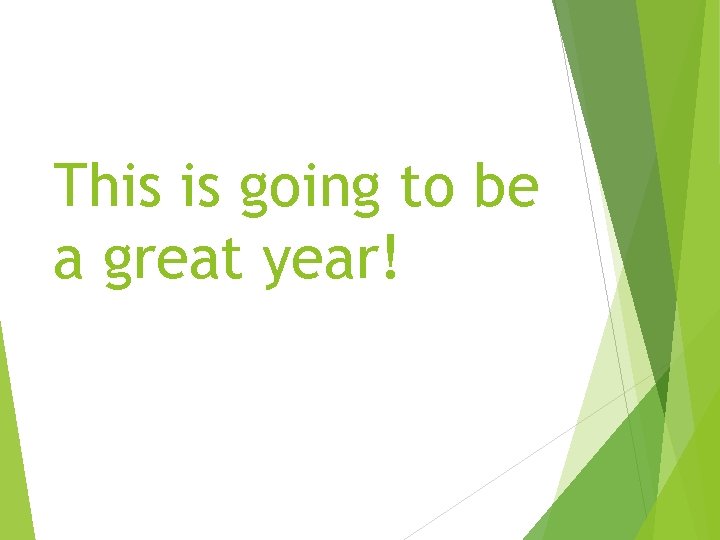 This is going to be a great year!